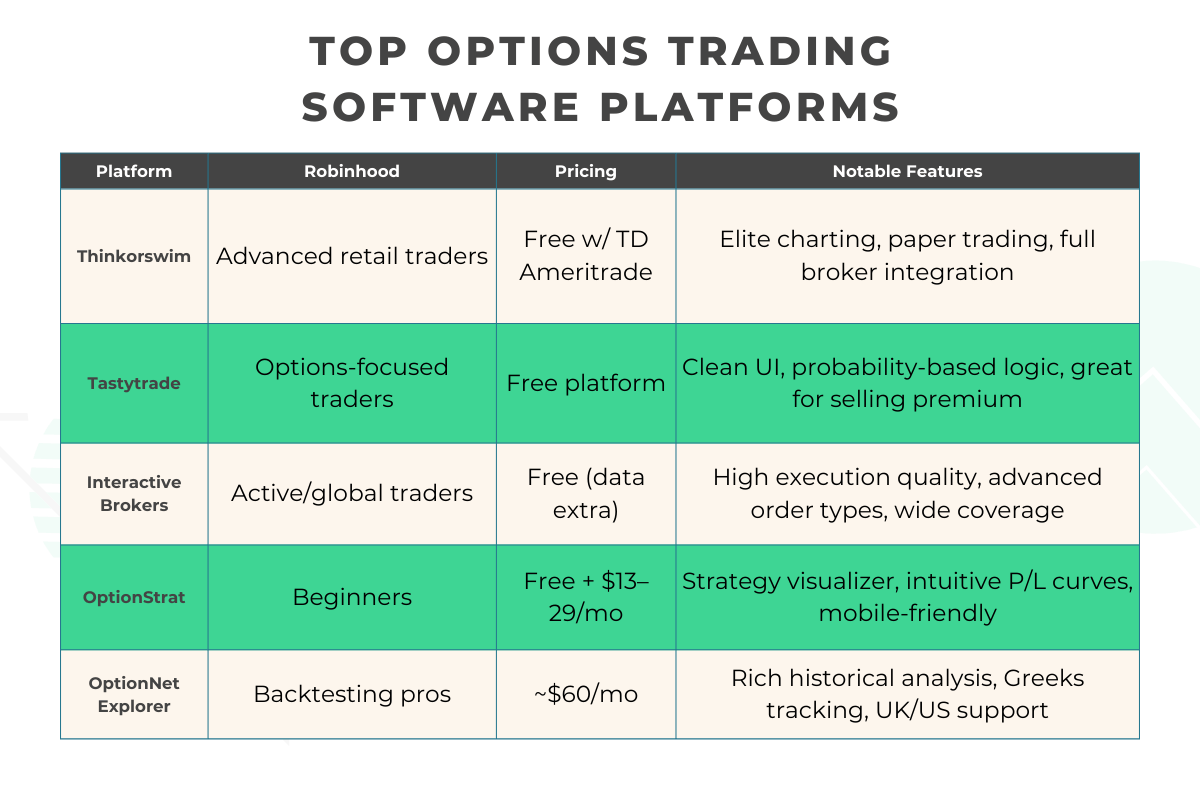 TOP OPTIONS TRADING SOFTWARE PLATFORMS

| Platform | Robinhood | Pricing | Notable Features |
|---|---|---|---|
| Thinkorswim | Advanced retail traders | Free w/ TD Ameritrade | Elite charting, paper trading, full broker integration |
| Tastytrade | Options-focused traders | Free platform | Clean UI, probability-based logic, great for selling premium |
| Interactive Brokers | Active/global traders | Free (data extra) | High execution quality, advanced order types, wide coverage |
| OptionStrat | Beginners | Free + \$13–29/mo | Strategy visualizer, intuitive P/L curves, mobile-friendly |
| OptionNet Explorer | Backtesting pros | ~\$60/mo | Rich historical analysis, Greeks tracking, UK/US support |